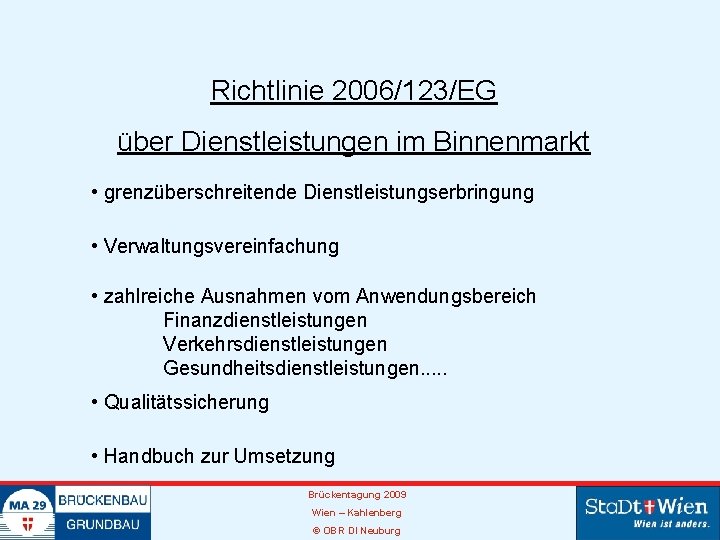 Richtlinie 2006/123/EG

über Dienstleistungen im Binnenmarkt

• grenzüberschreitende Dienstleistungserbringung

• Verwaltungsvereinfachung

• zahlreiche Ausnahmen vom Anwendungsbereich
Finanzdienstleistungen
Verkehrsdienstleistungen
Gesundheitsdienstleistungen.....

• Qualitätssicherung

• Handbuch zur Umsetzung

MA 29 BRÜCKENBAU GRUNDBAU

Brückentagung 2009
Wien – Kahlenberg
© OBR DI Neuburg

StaDt Wien
Wien ist anders.